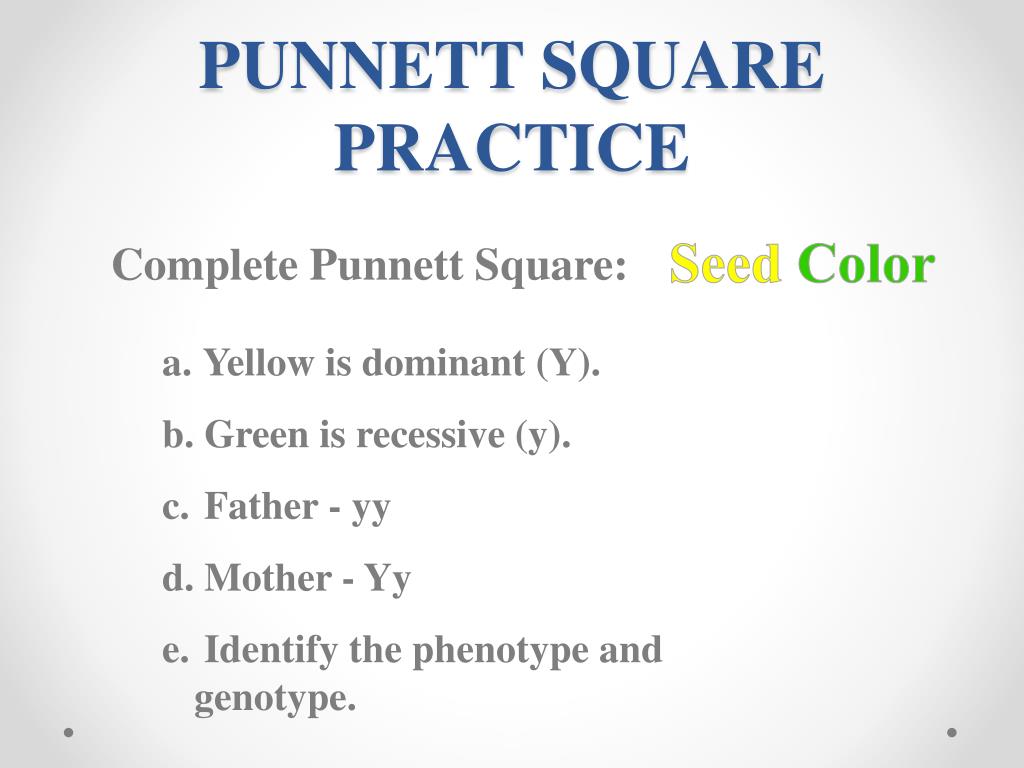 PUNNETT SQUARE PRACTICE

Complete Punnett Square: Seed Color

a. Yellow is dominant (Y).

b. Green is recessive (y).

c. Father - yy

d. Mother - Yy

e. Identify the phenotype and genotype.